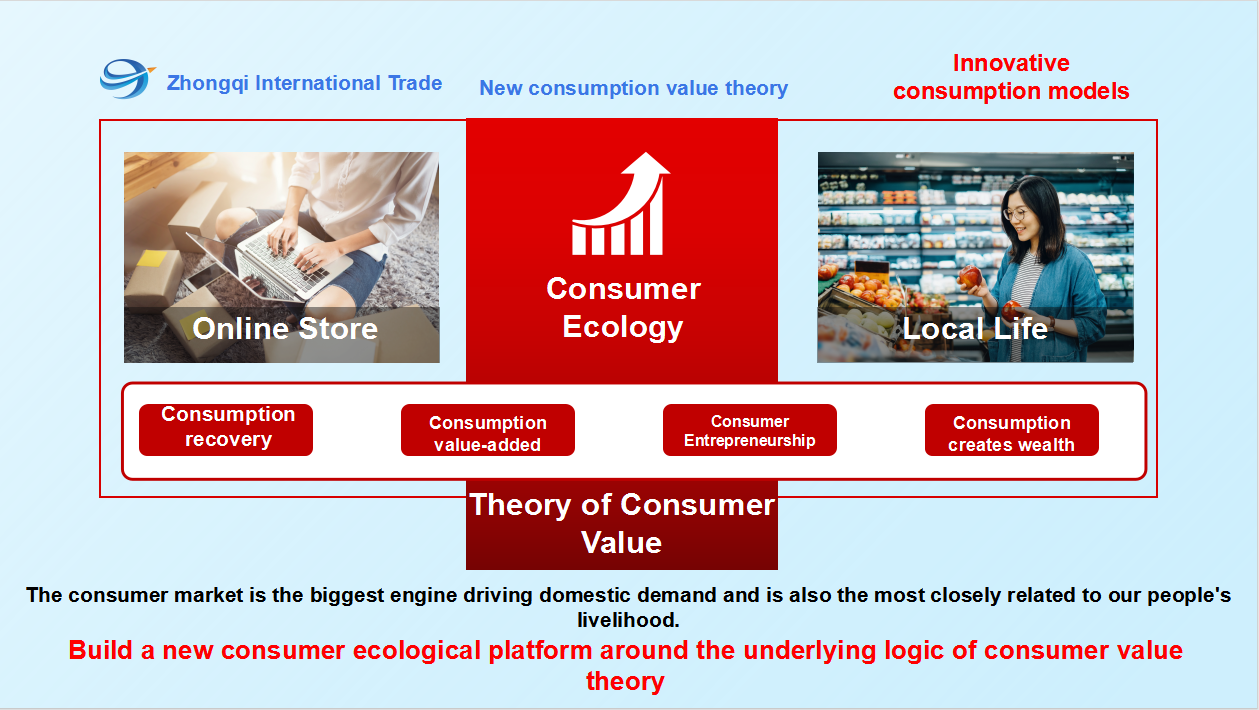 Zhongqi International Trade

New consumption value theory

Innovative consumption models

Online Store

Consumer Ecology

Local Life

Consumption recovery

Consumption value-added

Consumer Entrepreneurship

Consumption creates wealth

Theory of Consumer Value

The consumer market is the biggest engine driving domestic demand and is also the most closely related to our people's livelihood.

Build a new consumer ecological platform around the underlying logic of consumer value theory